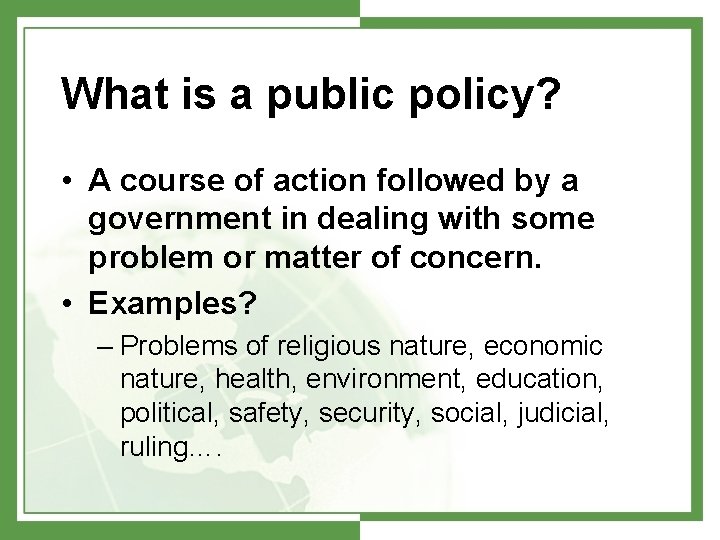 What is a public policy?

• A course of action followed by a government in dealing with some problem or matter of concern.

• Examples?

– Problems of religious nature, economic nature, health, environment, education, political, safety, security, social, judicial, ruling….